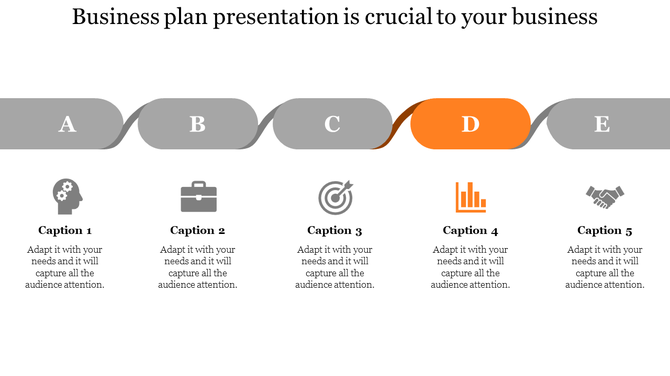 Business plan presentation is crucial to your business

A

B

C

D

E

Caption 1

Adapt it with your needs and it will capture all the audience attention.

Caption 2

Adapt it with your needs and it will capture all the audience attention.

Caption 3

Adapt it with your needs and it will capture all the audience attention.

Caption 4

Adapt it with your needs and it will capture all the audience attention.

Caption 5

Adapt it with your needs and it will capture all the audience attention.